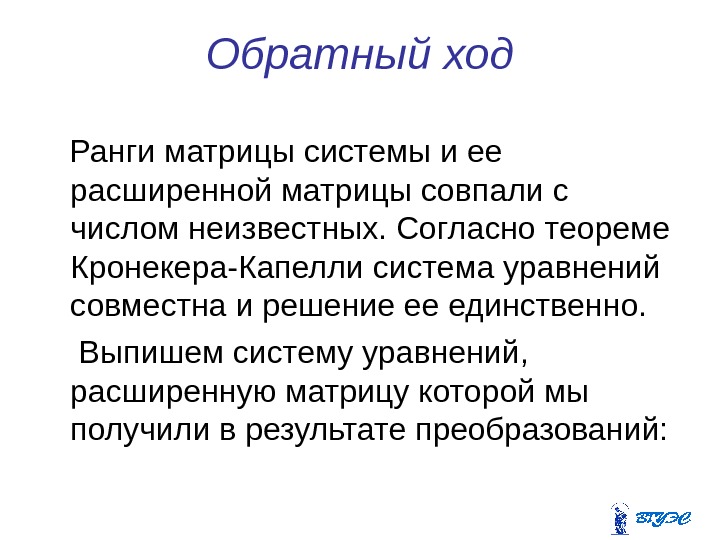 Обратный ход

Ранги матрицы системы и ее расширенной матрицы совпали с числом неизвестных. Согласно теореме Кронекера-Капелли система уравнений совместна и решение ее единственно.

Выпишем систему уравнений, расширенную матрицу которой мы получили в результате преобразований:

ВГУЭС